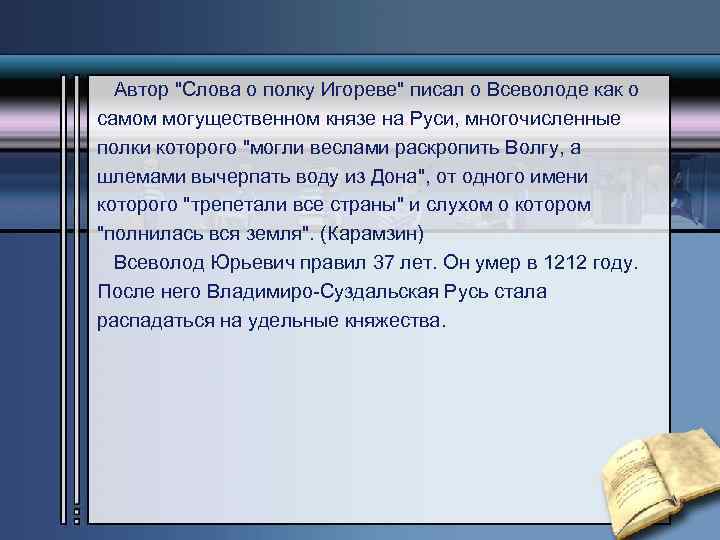 Автор "Слова о полку Игореве" писал о Всеволоде как о самом могущественном князе на Руси, многочисленные полки которого "могли веслами раскропить Волгу, а шлемами вычерпать воду из Дона", от одного имени которого "трепетали все страны" и слухом о котором "полнилась вся земля". (Карамзин)

Всеволод Юрьевич правил 37 лет. Он умер в 1212 году. После него Владимиро-Суздальская Русь стала распадаться на удельные княжества.